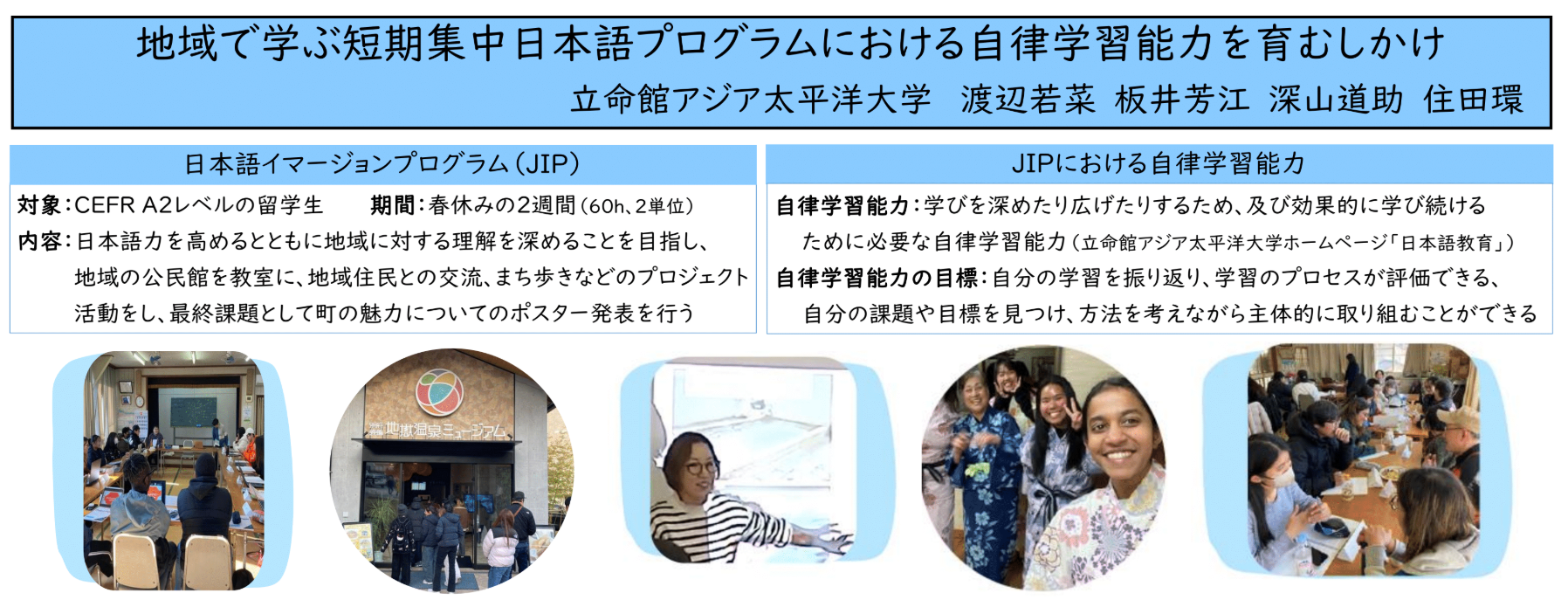 地域で学ぶ短期集中日本語プログラムにおける自律学習能力を育むしかけ

立命館アジア太平洋大学　渡辺若菜　板井芳江　深山道助　住田環

日本語イマージョンプログラム（JIP）

対象：CEFR A2レベルの留学生　　期間：春休みの2週間（60h、2単位）

内容：日本語力を高めるとともに地域に対する理解を深めることを目指し、地域の公民館を教室に、地域住民との交流、まち歩きなどのプロジェクト活動をし、最終課題として町の魅力についてのポスター発表を行う

JIPにおける自律学習能力

自律学習能力：学びを深めたり広げたりするため、及び効果的に学び続けるために必要な自律学習能力（立命館アジア太平洋大学ホームページ「日本語教育」）

自律学習能力の目標：自分の学習を振り返り、学習のプロセスが評価できる、自分の課題や目標を見つけ、方法を考えながら主体的に取り組むことができる

地獄温泉ミュージアム